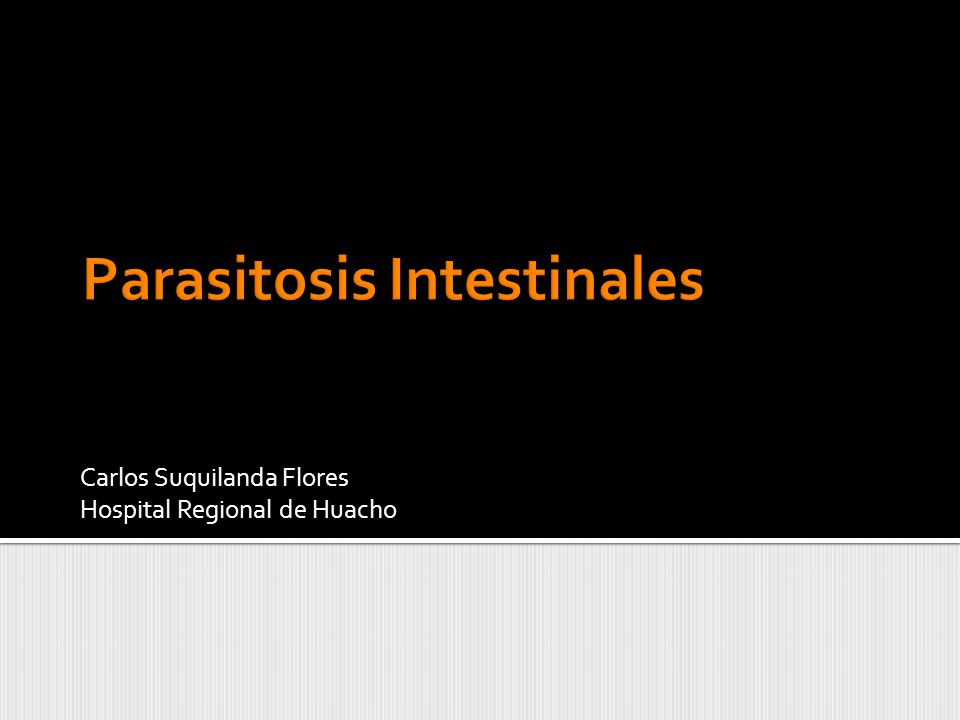 Parasitosis Intestinales

Carlos Suquilanda Flores
Hospital Regional de Huacho